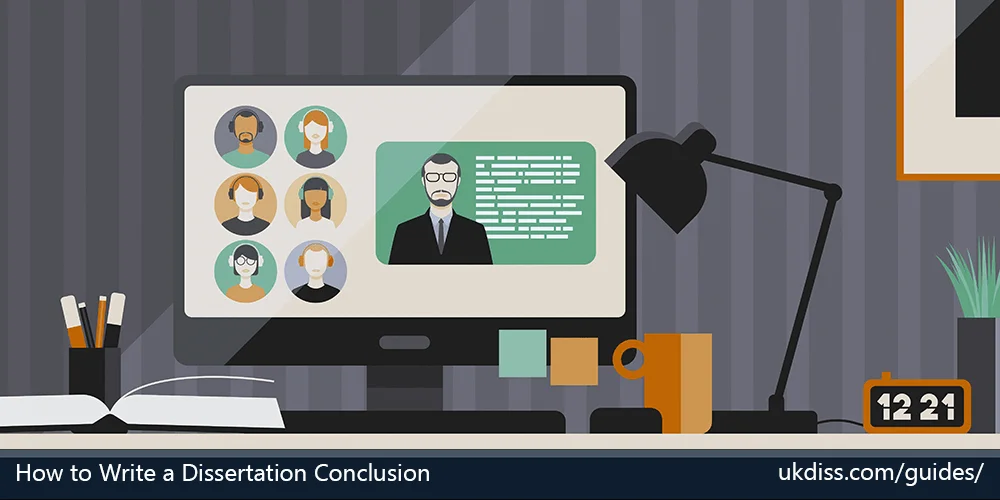 12 21

How to Write a Dissertation Conclusion

ukdiss.com/guides/